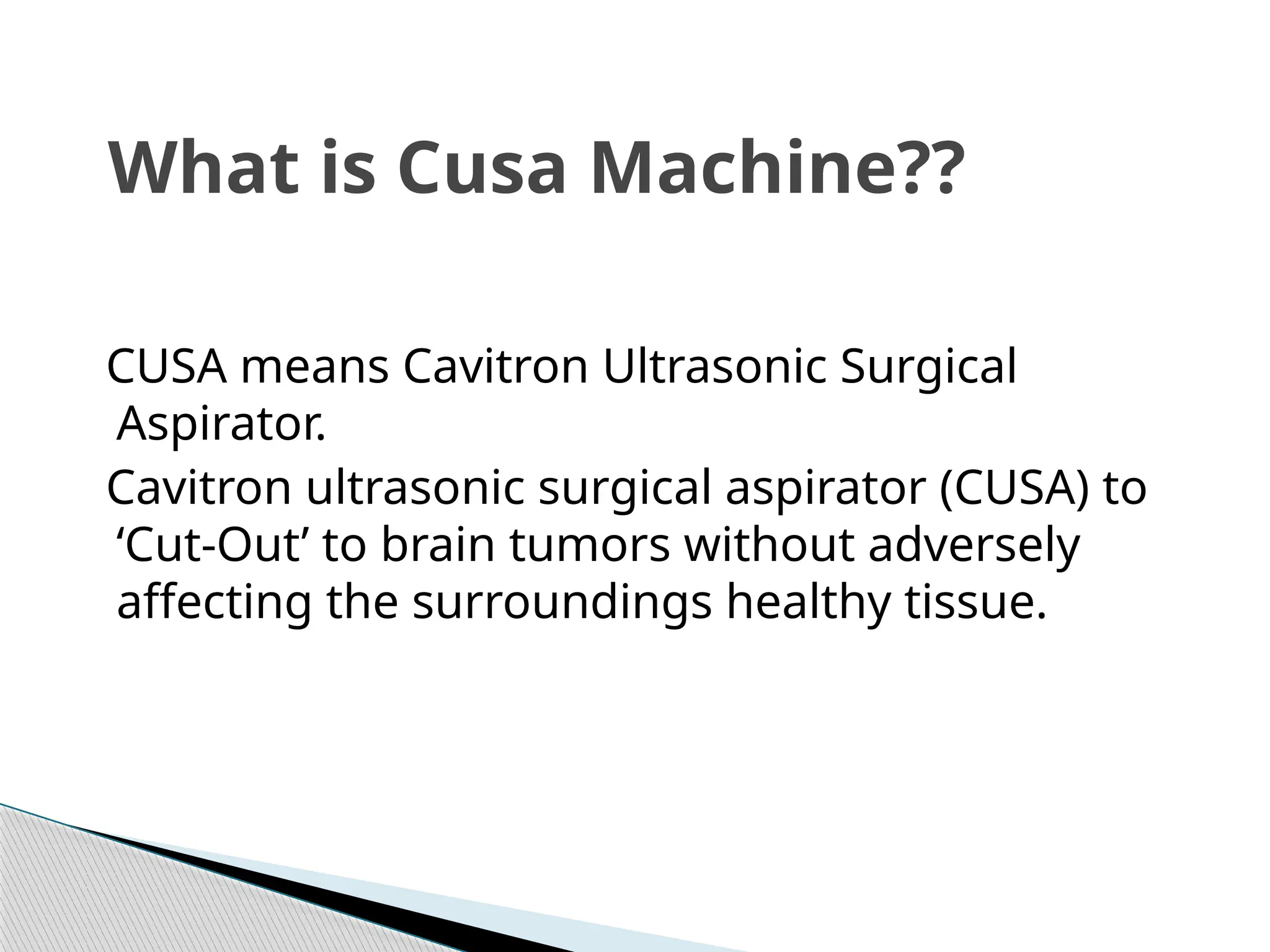 What is Cusa Machine??

CUSA means Cavitron Ultrasonic Surgical Aspirator.

Cavitron ultrasonic surgical aspirator (CUSA) to ‘Cut-Out’ to brain tumors without adversely affecting the surroundings healthy tissue.